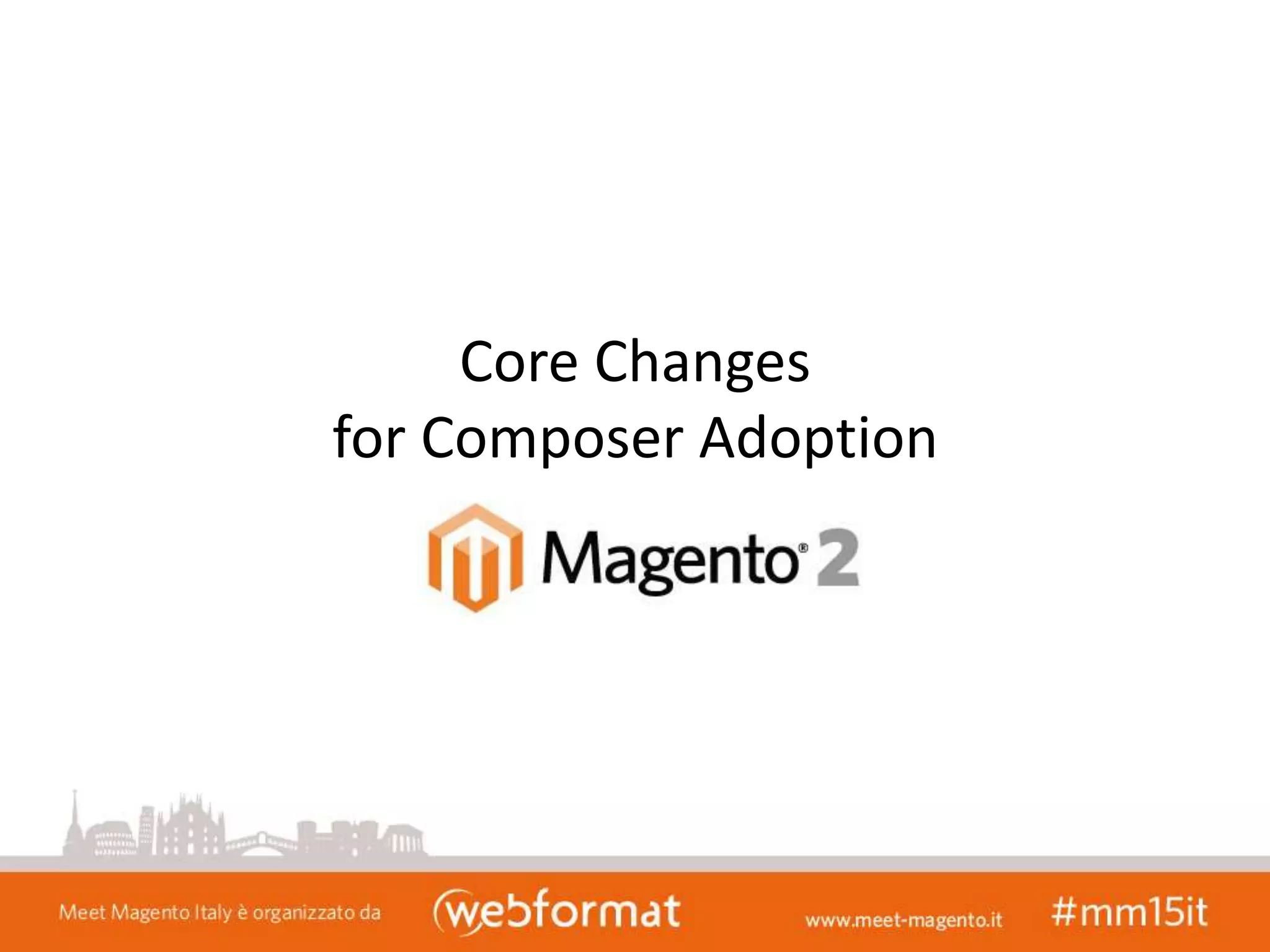 Core Changes
for Composer Adoption

Magento® 2

Meet Magento Italy è organizzato da webformat www.meet-magento.it #mm15it